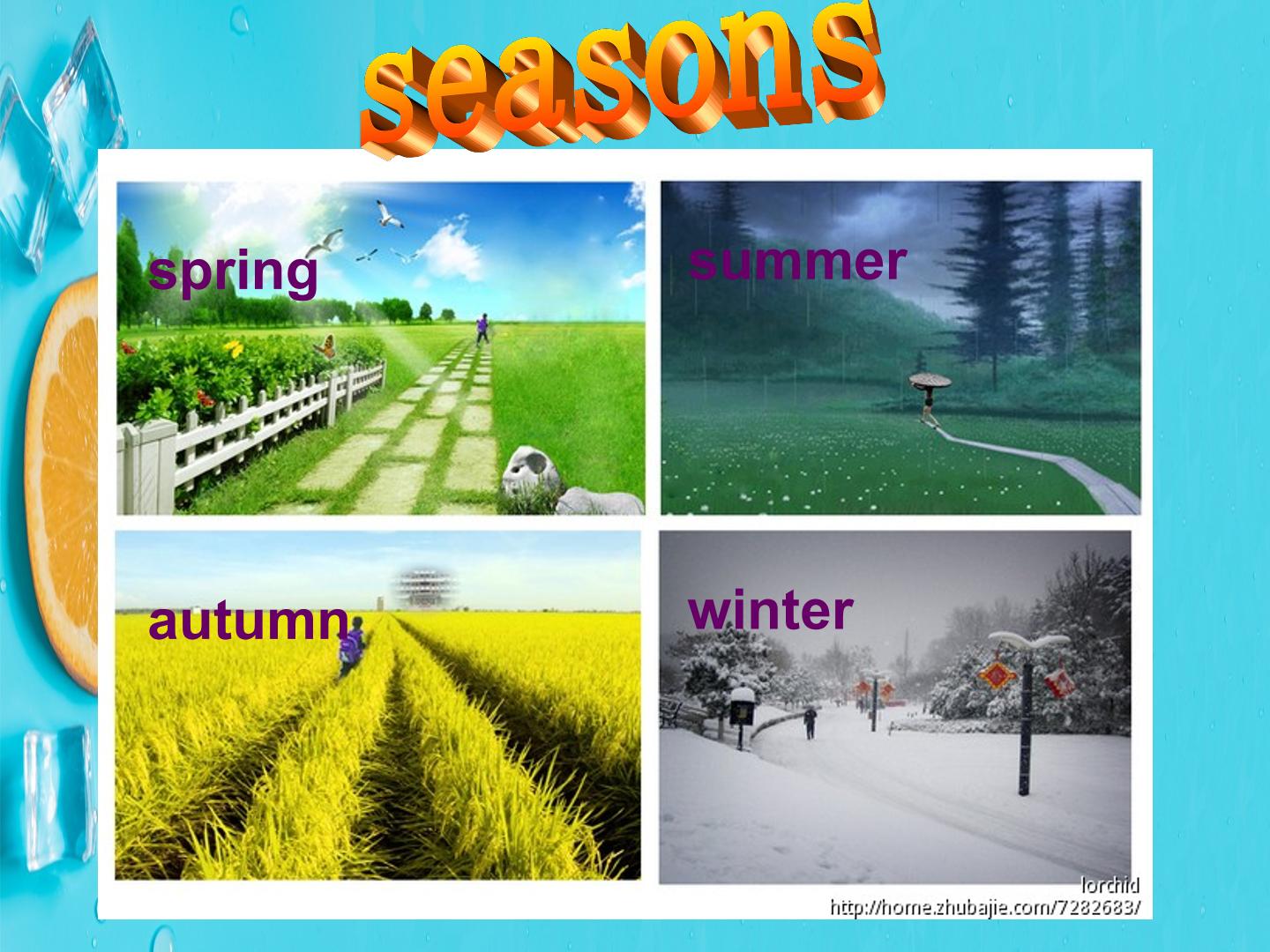 seasons

spring

summer

autumn

winter

lorchid
http://home.zhubajie.com/7282683/